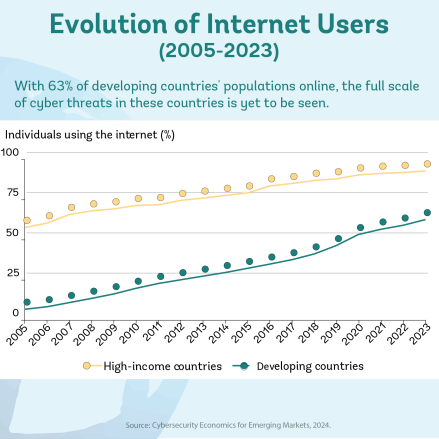 Evolution of Internet Users
(2005-2023)

With 63% of developing countries' populations online, the full scale of cyber threats in these countries is yet to be seen.

Individuals using the internet (%)

100
75
50
25
0

2005 2006 2007 2008 2009 2010 2011 2012 2013 2014 2015 2016 2017 2018 2019 2020 2021 2022 2023

High-income countries
Developing countries

Source: Cybersecurity Economics for Emerging Markets, 2024.